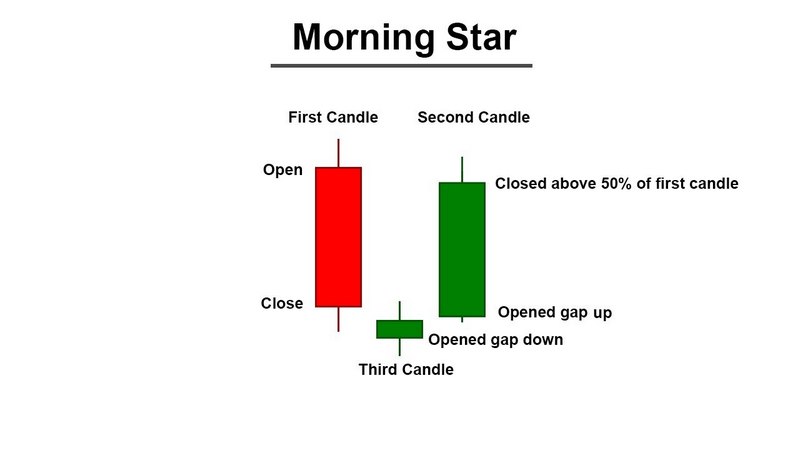 Morning Star

First Candle

Second Candle

Open

Closed above 50% of first candle

Close

Opened gap up

Opened gap down

Third Candle